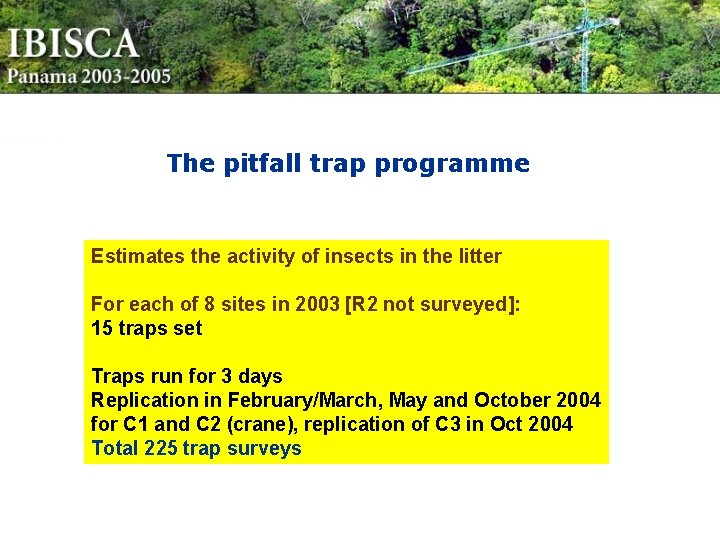 IBISCA
Panama 2003-2005

The pitfall trap programme

Estimates the activity of insects in the litter

For each of 8 sites in 2003 [R2 not surveyed]:
15 traps set

Traps run for 3 days
Replication in February/March, May and October 2004 for C1 and C2 (crane), replication of C3 in Oct 2004
Total 225 trap surveys